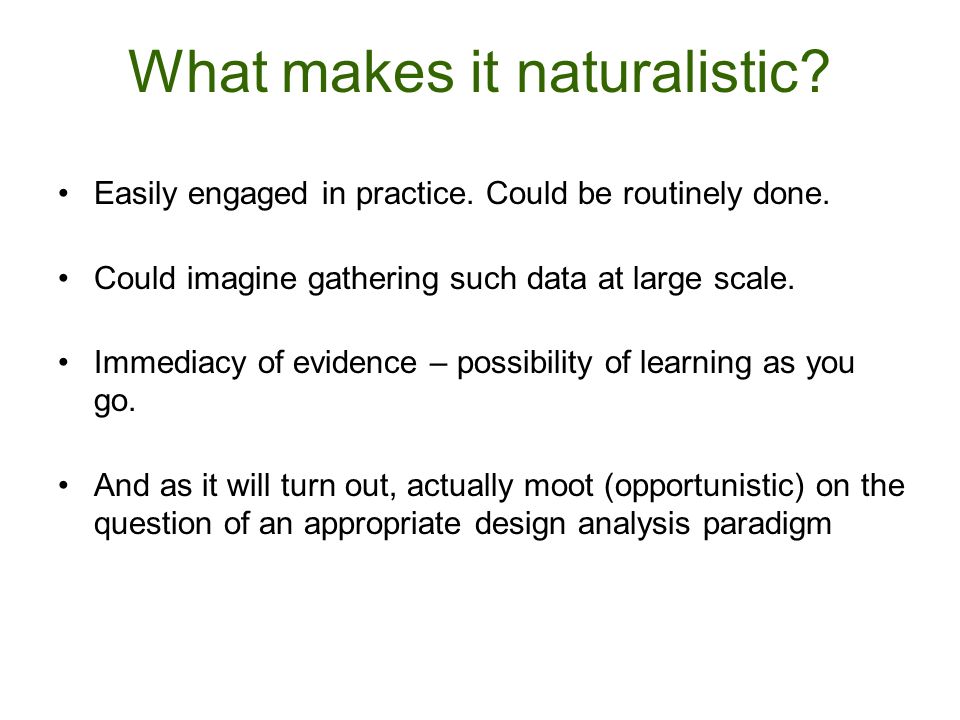 What makes it naturalistic?

• Easily engaged in practice. Could be routinely done.

• Could imagine gathering such data at large scale.

• Immediacy of evidence – possibility of learning as you go.

• And as it will turn out, actually moot (opportunistic) on the question of an appropriate design analysis paradigm